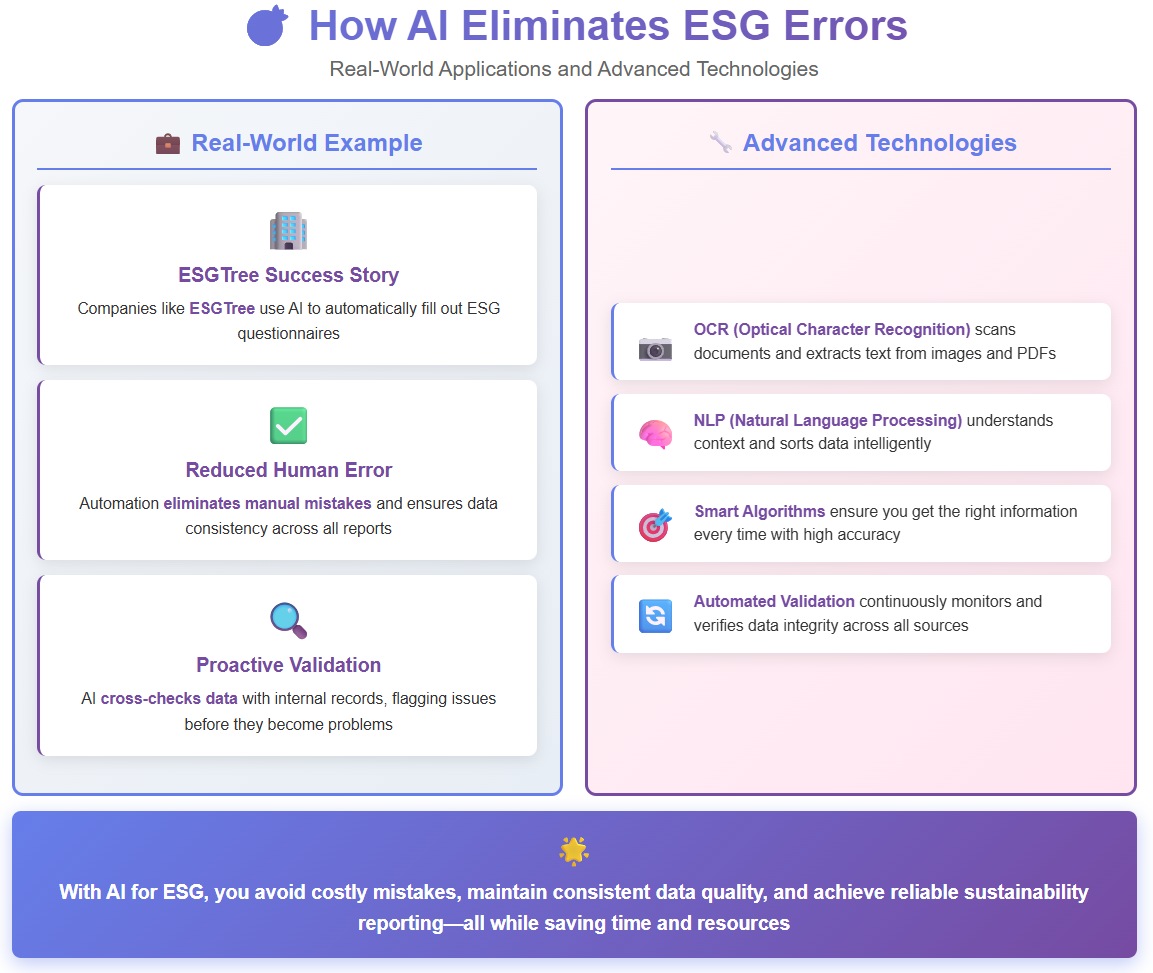 How AI Eliminates ESG Errors

Real-World Applications and Advanced Technologies

Real-World Example

ESGTree Success Story

Companies like ESGTree use AI to automatically fill out ESG questionnaires

Reduced Human Error

Automation eliminates manual mistakes and ensures data consistency across all reports

Proactive Validation

AI cross-checks data with internal records, flagging issues before they become problems

Advanced Technologies

OCR (Optical Character Recognition) scans documents and extracts text from images and PDFs

NLP (Natural Language Processing) understands context and sorts data intelligently

Smart Algorithms ensure you get the right information every time with high accuracy

Automated Validation continuously monitors and verifies data integrity across all sources

With AI for ESG, you avoid costly mistakes, maintain consistent data quality, and achieve reliable sustainability reporting—all while saving time and resources